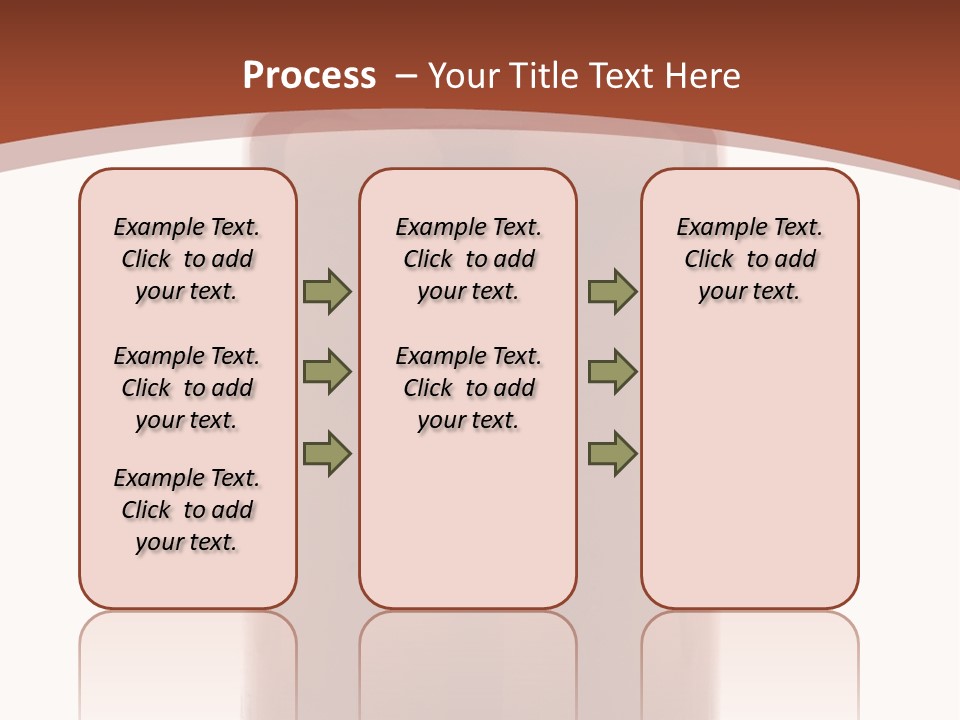 Process – Your Title Text Here

Example Text. Click to add your text.

Example Text. Click to add your text.

Example Text. Click to add your text.

Example Text. Click to add your text.

Example Text. Click to add your text.

Example Text. Click to add your text.